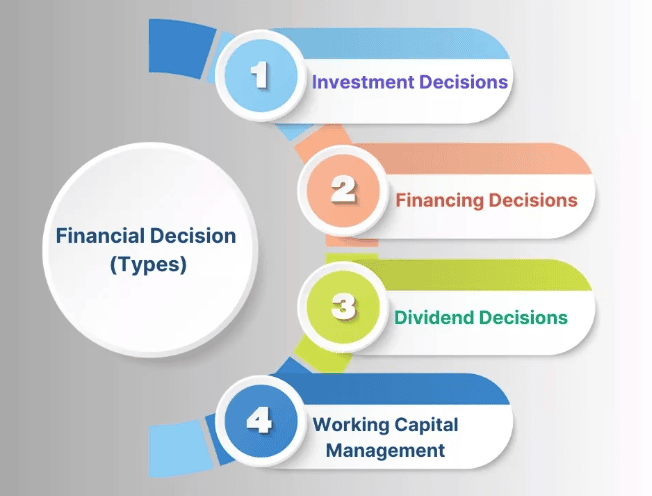 Financial Decision (Types)

1 Investment Decisions

2 Financing Decisions

3 Dividend Decisions

4 Working Capital Management